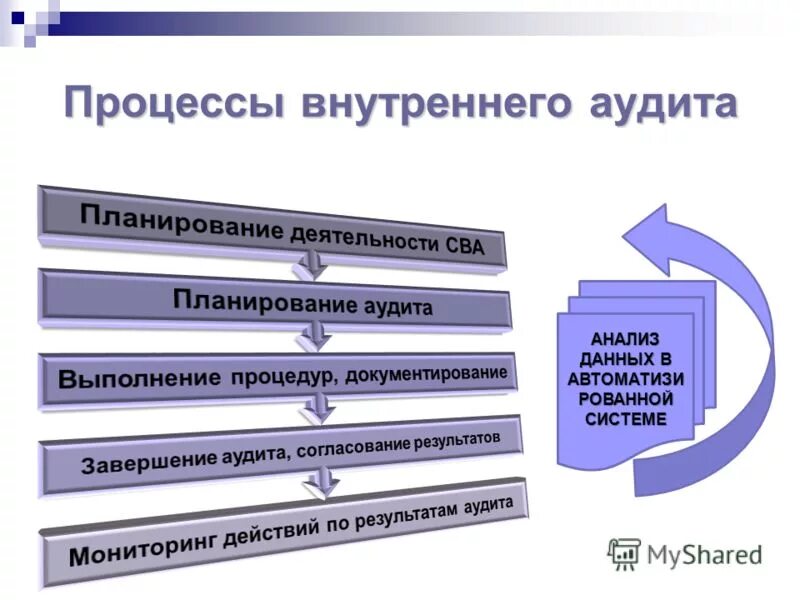 Процессы внутреннего аудита

Планирование деятельности СВА

Планирование аудита

Выполнение процедур, документирование

Завершение аудита, согласование результатов

Мониторинг действий по результатам аудита

АНАЛИЗ ДАННЫХ В АВТОМАТИЗИ РОВАННОЙ СИСТЕМЕ

MyShared